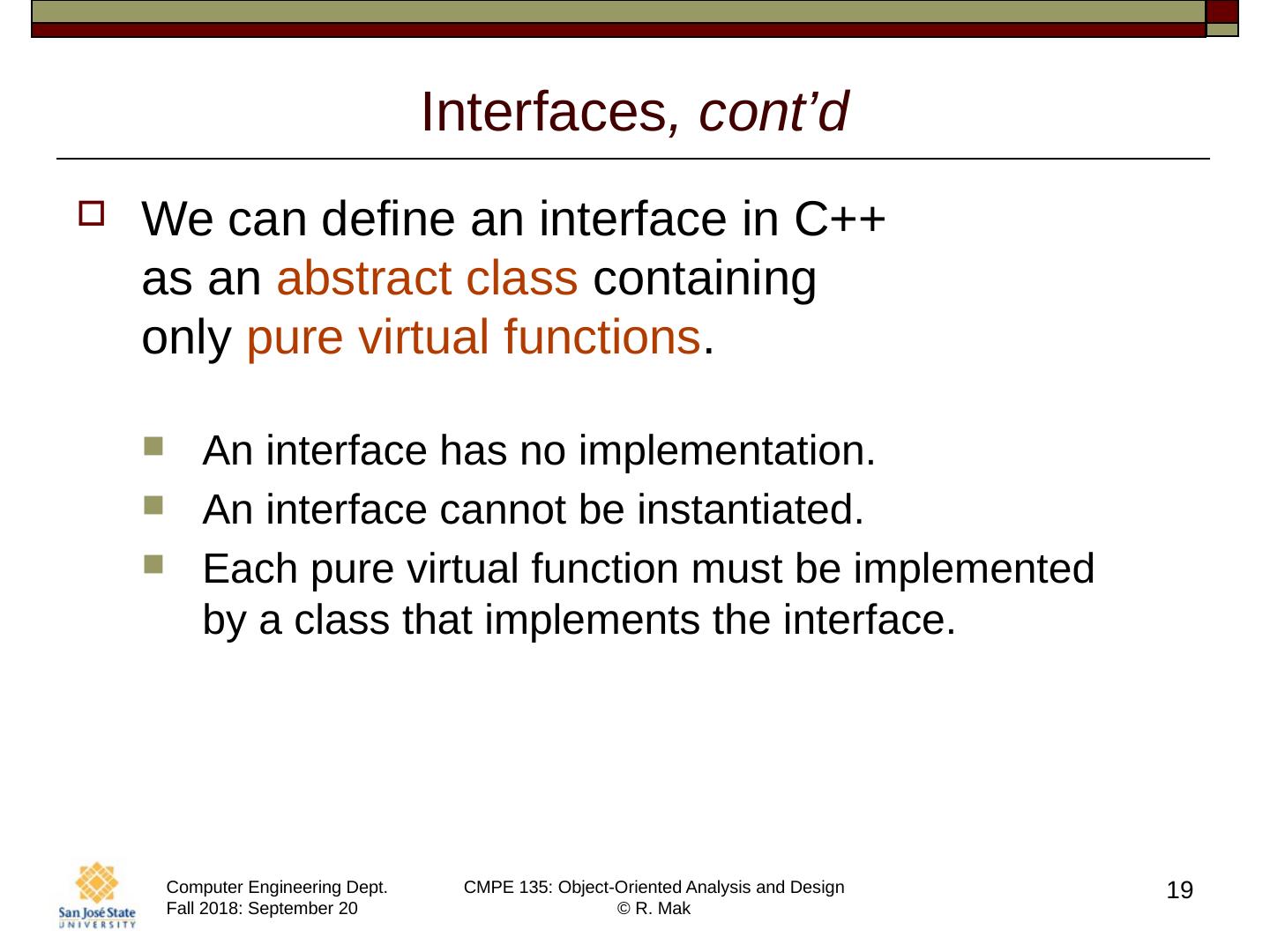 Interfaces, cont’d

We can define an interface in C++ as an abstract class containing only pure virtual functions.

An interface has no implementation.

An interface cannot be instantiated.

Each pure virtual function must be implemented by a class that implements the interface.

San José State UNIVERSITY

Computer Engineering Dept.
Fall 2018: September 20

CMPE 135: Object-Oriented Analysis and Design
© R. Mak

19